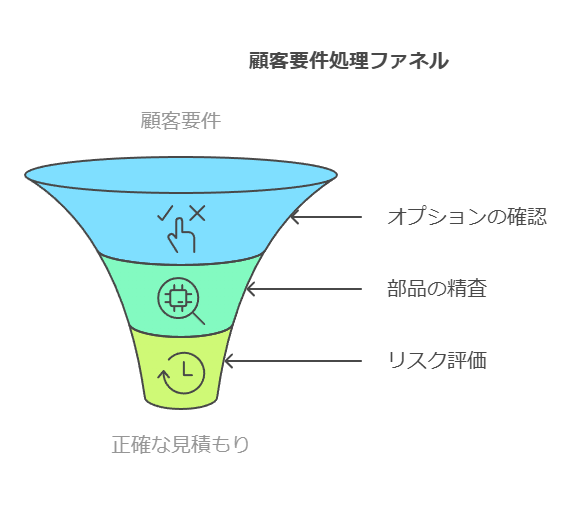 顧客要件処理ファネル

顧客要件

オプションの確認

部品の精査

リスク評価

正確な見積もり